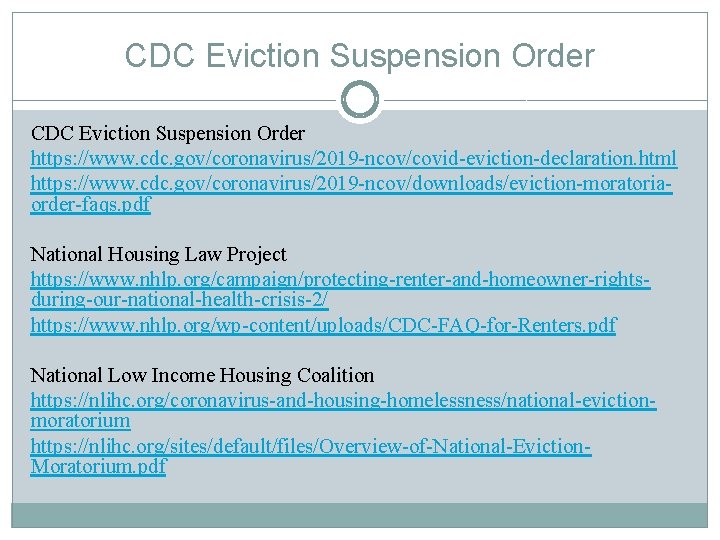 CDC Eviction Suspension Order

CDC Eviction Suspension Order
https://www.cdc.gov/coronavirus/2019-ncov/covid-eviction-declaration.html
https://www.cdc.gov/coronavirus/2019-ncov/downloads/eviction-moratoria-order-faqs.pdf

National Housing Law Project
https://www.nhlp.org/campaign/protecting-renter-and-homeowner-rights-during-our-national-health-crisis-2/
https://www.nhlp.org/wp-content/uploads/CDC-FAQ-for-Renters.pdf

National Low Income Housing Coalition
https://nlihc.org/coronavirus-and-housing-homelessness/national-eviction-moratorium
https://nlihc.org/sites/default/files/Overview-of-National-Eviction-Moratorium.pdf